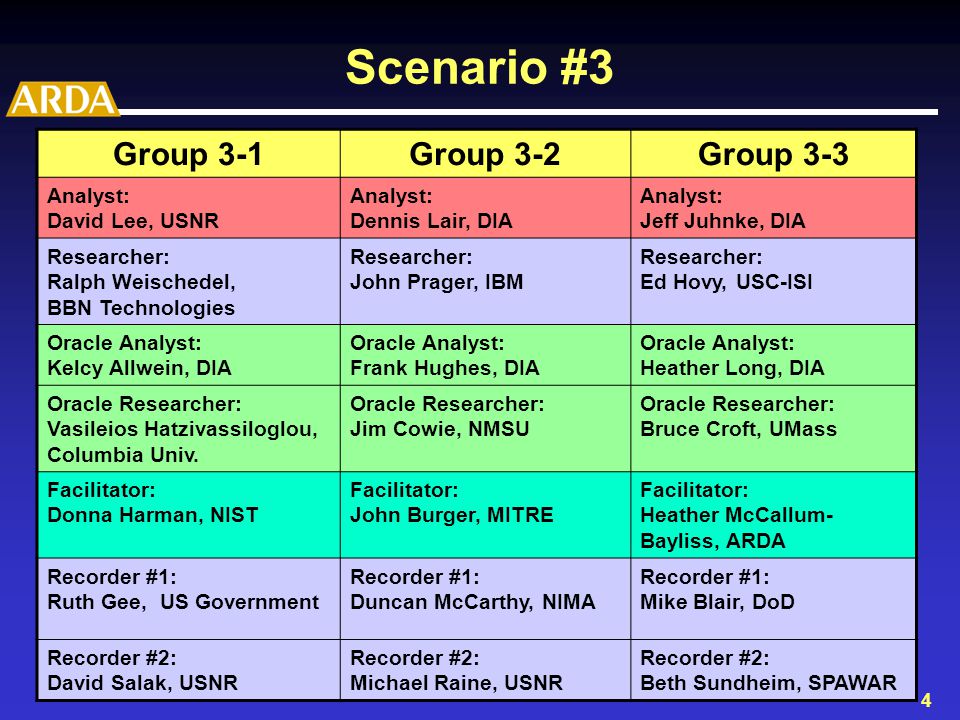 Scenario #3

ARDA

| Group 3-1 | Group 3-2 | Group 3-3 |
|---|---|---|
| Analyst: David Lee, USNR | Analyst: Dennis Lair, DIA | Analyst: Jeff Juhnke, DIA |
| Researcher: Ralph Weischedel, BBN Technologies | Researcher: John Prager, IBM | Researcher: Ed Hovy, USC-ISI |
| Oracle Analyst: Kelcy Allwein, DIA | Oracle Analyst: Frank Hughes, DIA | Oracle Analyst: Heather Long, DIA |
| Oracle Researcher: Vasileios Hatzivassiloglou, Columbia Univ. | Oracle Researcher: Jim Cowie, NMSU | Oracle Researcher: Bruce Croft, UMass |
| Facilitator: Donna Harman, NIST | Facilitator: John Burger, MITRE | Facilitator: Heather McCallum-Bayliss, ARDA |
| Recorder #1: Ruth Gee, US Government | Recorder #1: Duncan McCarthy, NIMA | Recorder #1: Mike Blair, DoD |
| Recorder #2: David Salak, USNR | Recorder #2: Michael Raine, USNR | Recorder #2: Beth Sundheim, SPAWAR |

4